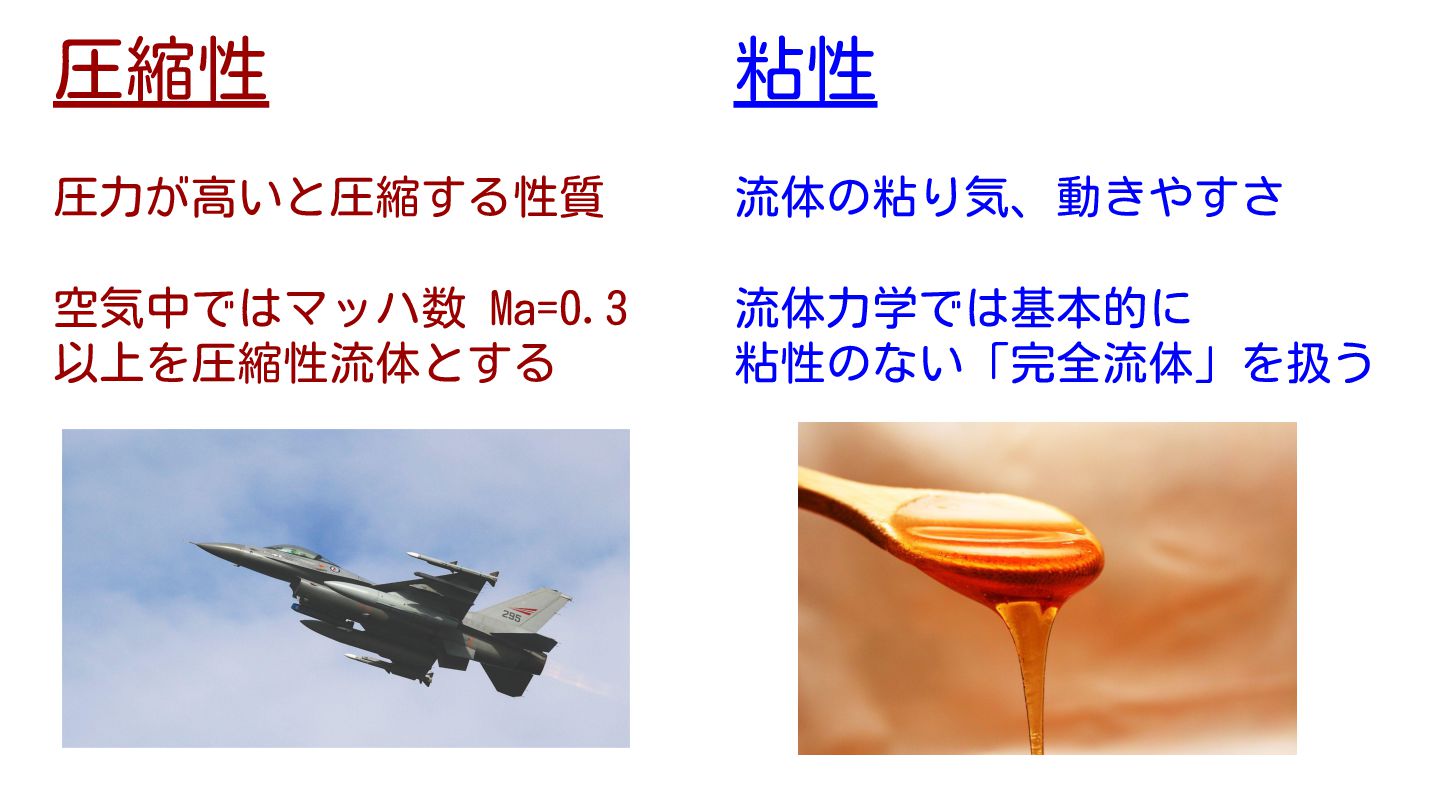 圧縮性

圧力が高いと圧縮する性質

空気中ではマッハ数 Ma=0.3 以上を圧縮性流体とする

295

粘性

流体の粘り気、動きやすさ

流体力学では基本的に粘性のない「完全流体」を扱う